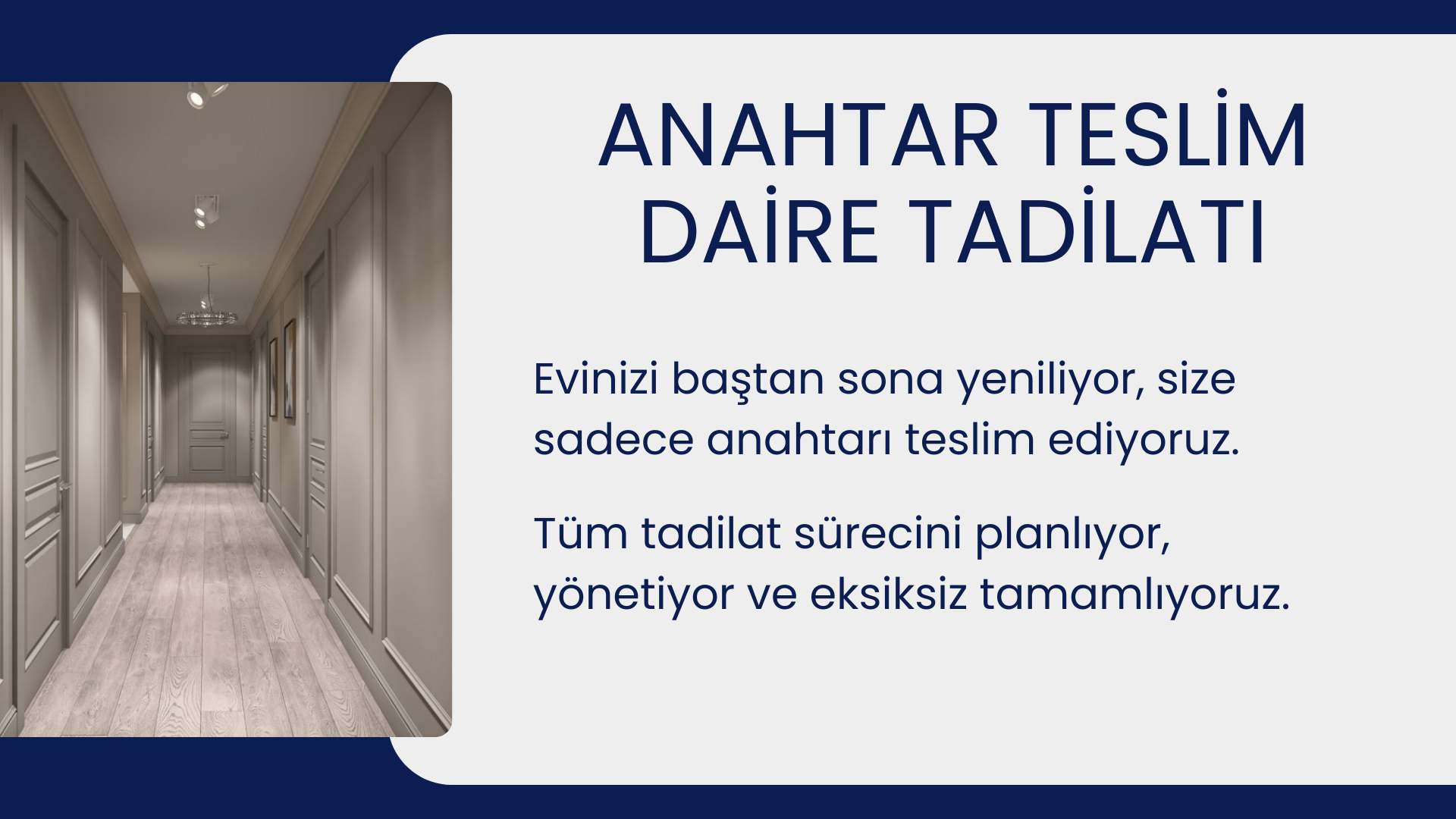 ANAHTAR TESLİM DAİRE TADİLATI

Evinizi baştan sona yeniliyor, size sadece anahtarı teslim ediyoruz.

Tüm tadilat sürecini planlıyor, yönetiyor ve eksiksiz tamamlıyoruz.